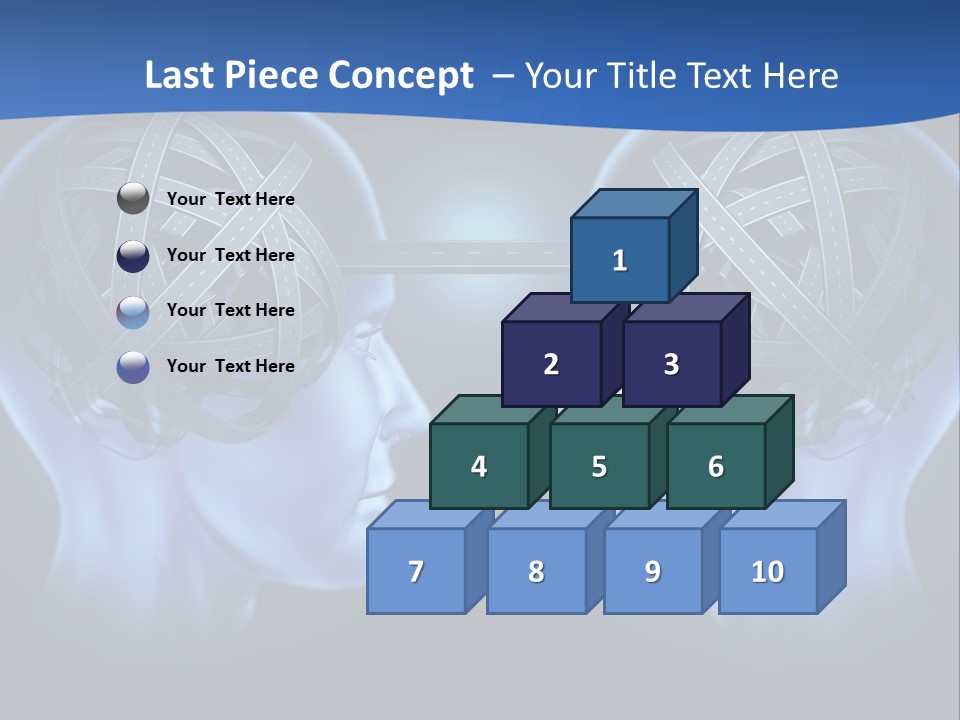 Last Piece Concept – Your Title Text Here

Your Text Here

Your Text Here

Your Text Here

Your Text Here

1

2

3

4

5

6

7

8

9

10